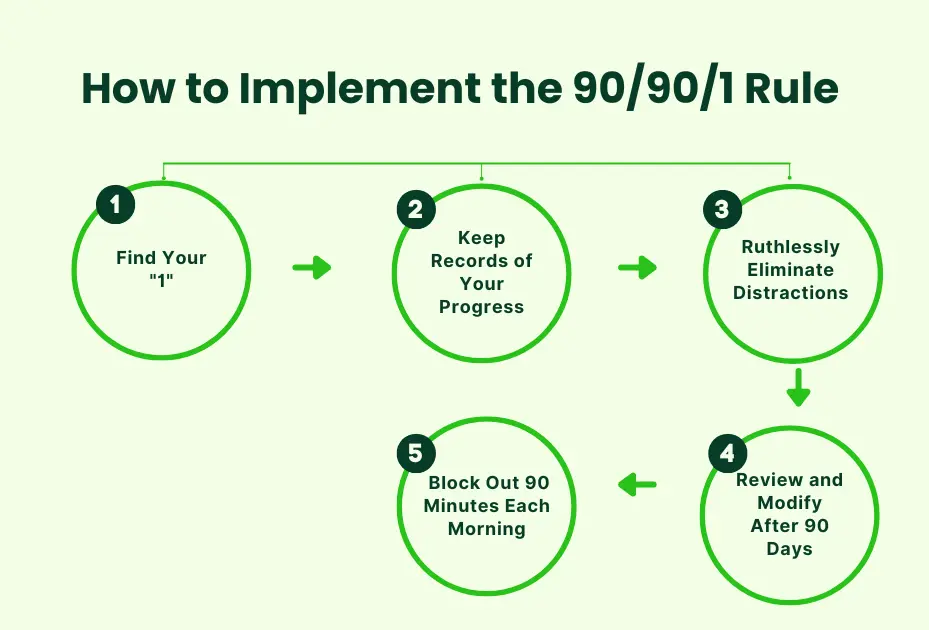 How to Implement the 90/90/1 Rule

1
Find Your "1"

2
Keep Records of Your Progress

3
Ruthlessly Eliminate Distractions

4
Review and Modify After 90 Days

5
Block Out 90 Minutes Each Morning